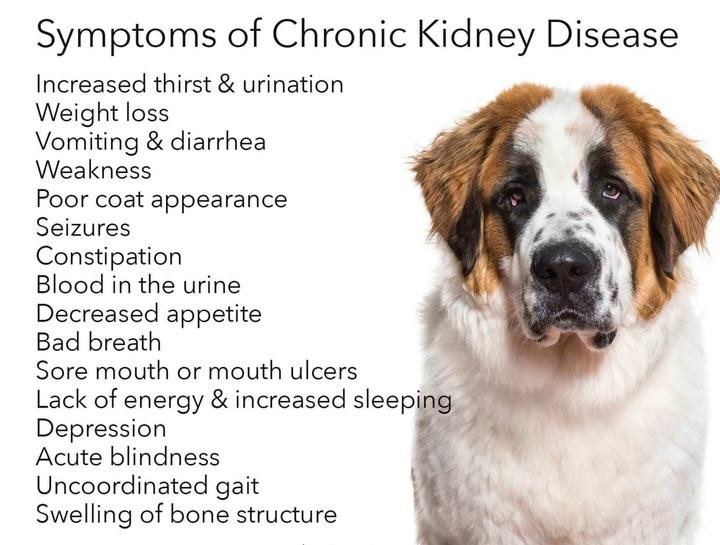 Symptoms of Chronic Kidney Disease

Increased thirst & urination
Weight loss
Vomiting & diarrhea
Weakness
Poor coat appearance
Seizures
Constipation
Blood in the urine
Decreased appetite
Bad breath
Sore mouth or mouth ulcers
Lack of energy & increased sleeping
Depression
Acute blindness
Uncoordinated gait
Swelling of bone structure